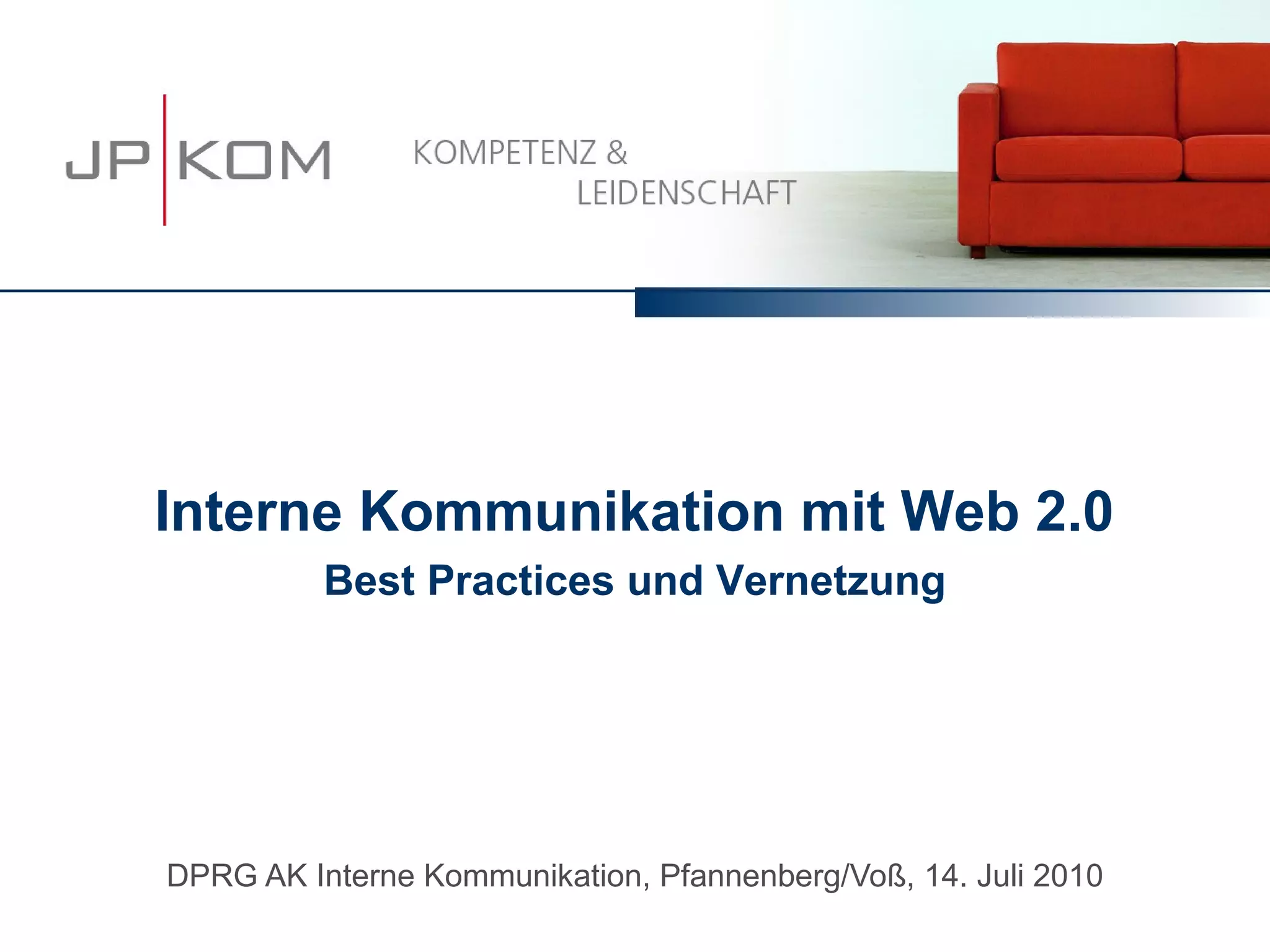 JP|KOM

KOMPETENZ & LEIDENSCHAFT

Interne Kommunikation mit Web 2.0

Best Practices und Vernetzung

DPRG AK Interne Kommunikation, Pfannenberg/Voß, 14. Juli 2010